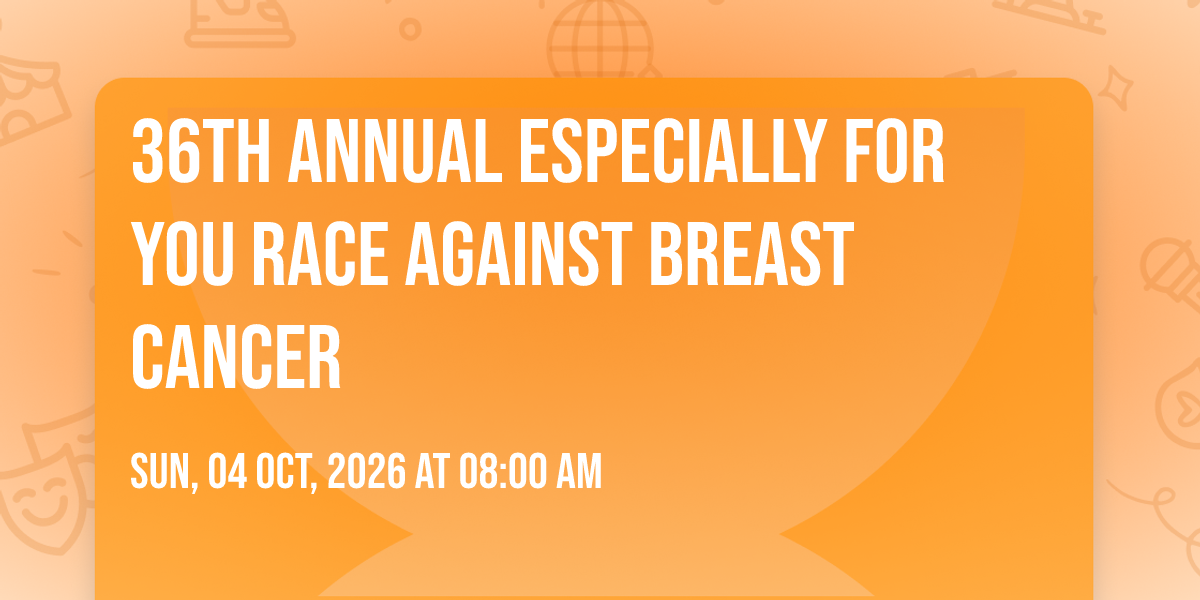 36TH ANNUAL ESPECIALLY FOR YOU RACE AGAINST BREAST CANCER

SUN, 04 OCT, 2026 AT 08:00 AM